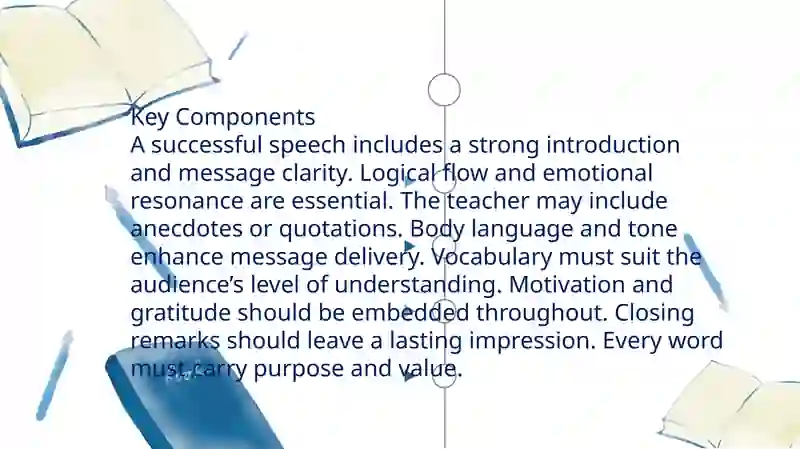 Key Components

A successful speech includes a strong introduction and message clarity. Logical flow and emotional resonance are essential. The teacher may include anecdotes or quotations. Body language and tone enhance message delivery. Vocabulary must suit the audience's level of understanding. Motivation and gratitude should be embedded throughout. Closing remarks should leave a lasting impression. Every word must carry purpose and value.